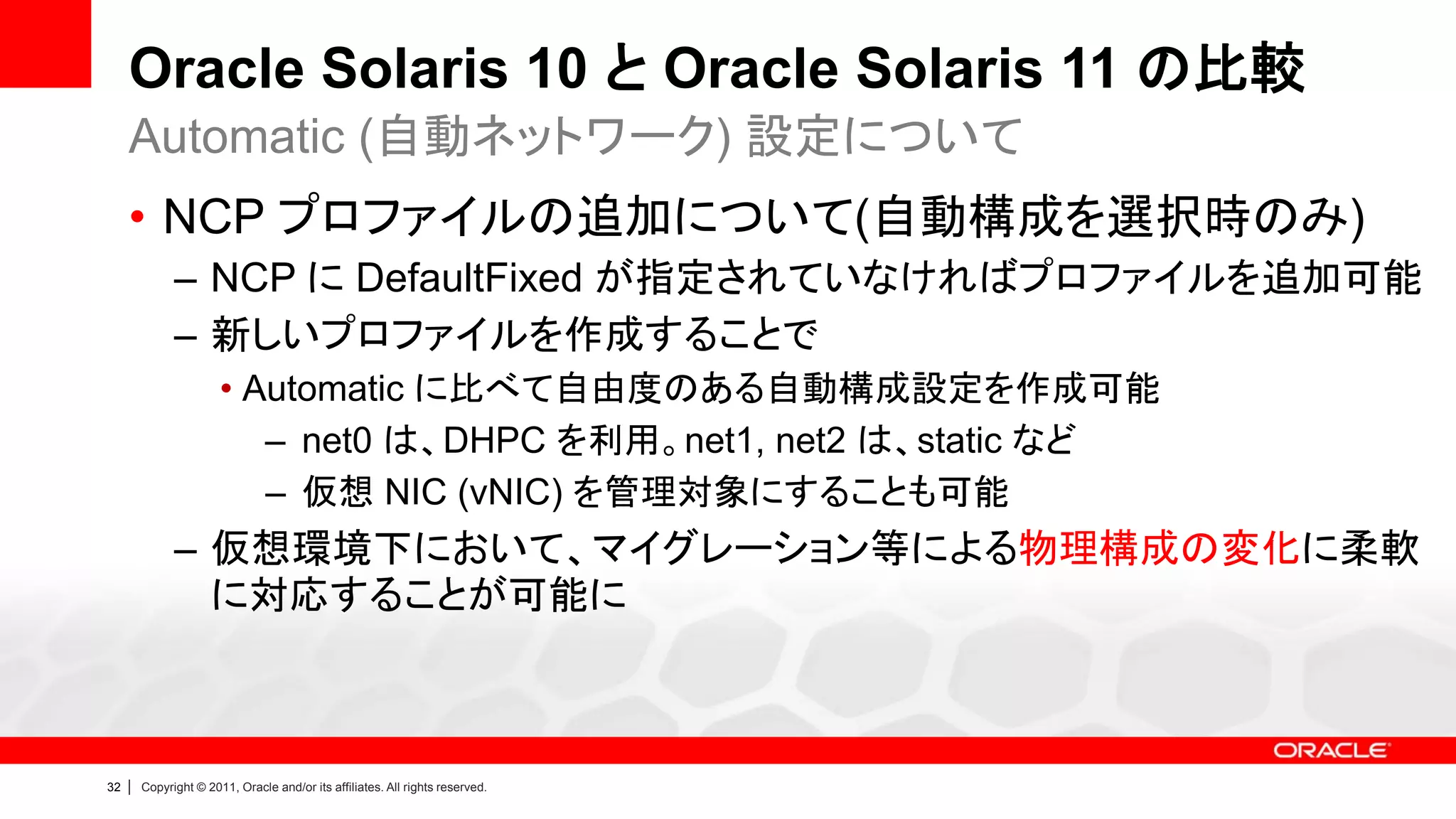 Oracle Solaris 10 と Oracle Solaris 11 の比較
Automatic (自動ネットワーク) 設定について

• NCP プロファイルの追加について(自動構成を選択時のみ)
– NCP に DefaultFixed が指定されていなければプロファイルを追加可能
– 新しいプロファイルを作成することで
• Automatic に比べて自由度のある自動構成設定を作成可能
– net0 は、DHPC を利用。net1, net2 は、static など
– 仮想 NIC (vNIC) を管理対象にすることも可能
– 仮想環境下において、マイグレーション等による物理構成の変化に柔軟に対応することが可能に

ORACLE

32 | Copyright © 2011, Oracle and/or its affiliates. All rights reserved.